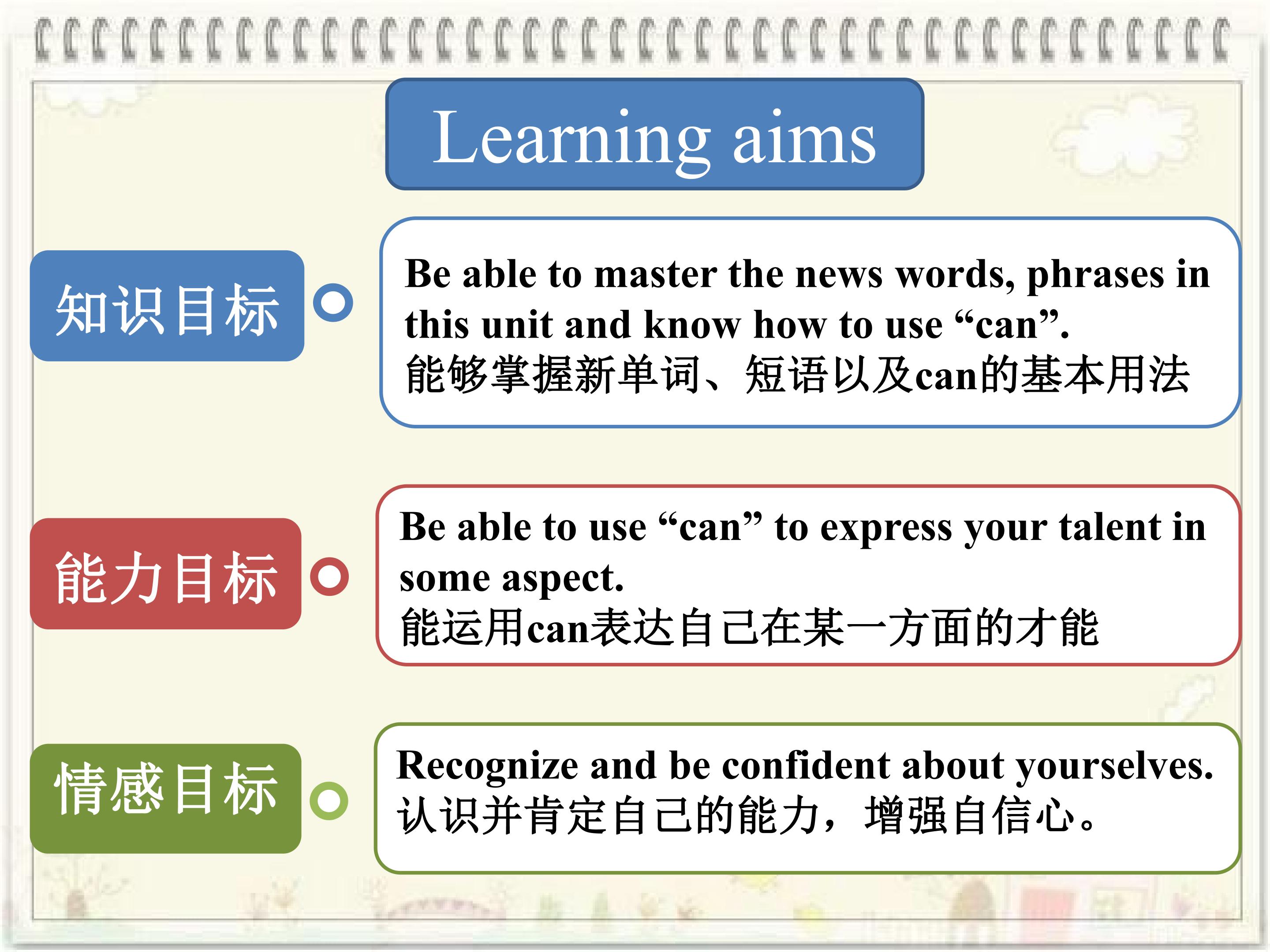 Learning aims

知识目标

Be able to master the news words, phrases in this unit and know how to use “can”.
能够掌握新单词、短语以及can的基本用法

能力目标

Be able to use “can” to express your talent in some aspect.
能运用can表达自己在某一方面的才能

情感目标

Recognize and be confident about yourselves.
认识并肯定自己的能力，增强自信心。